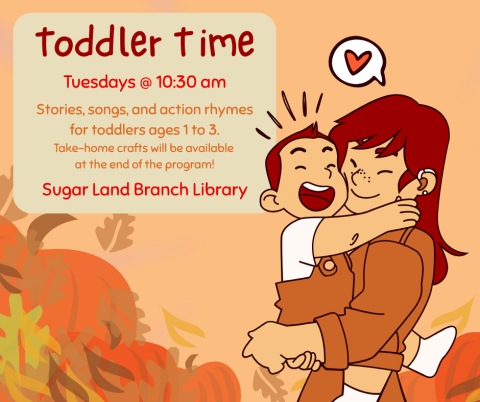 toddler time

Tuesdays @ 10:30 am

Stories, songs, and action rhymes for toddlers ages 1 to 3.

Take-home crafts will be available at the end of the program!

Sugar Land Branch Library